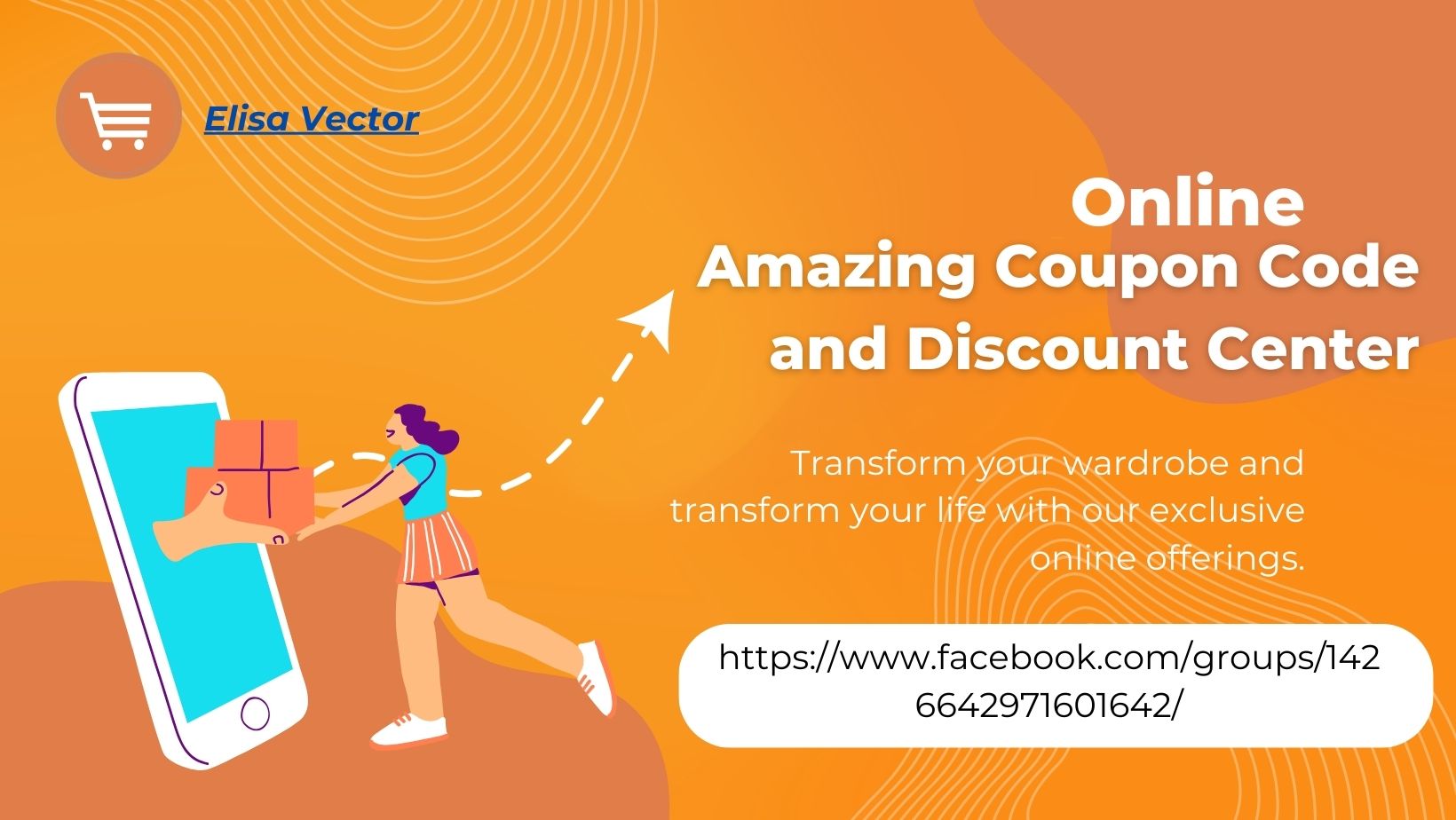 Elisa Vector

Online
Amazing Coupon Code and Discount Center

Transform your wardrobe and transform your life with our exclusive online offerings.

https://www.facebook.com/groups/1426642971601642/